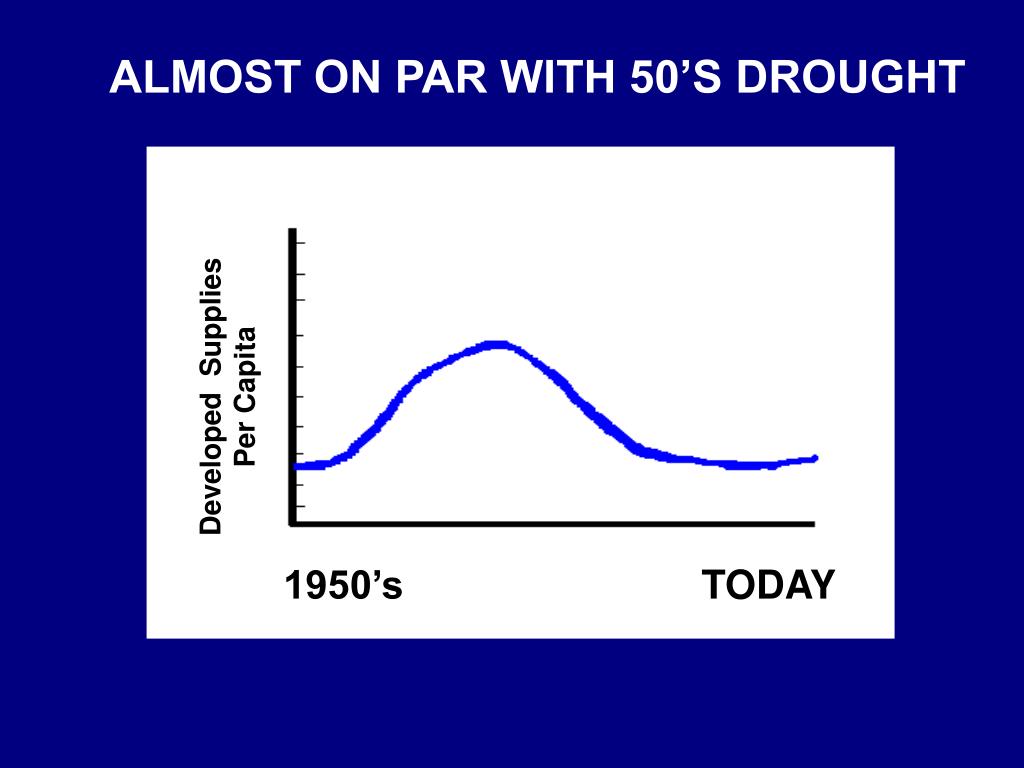 ALMOST ON PAR WITH 50’S DROUGHT

Developed Supplies Per Capita

1950’s

TODAY